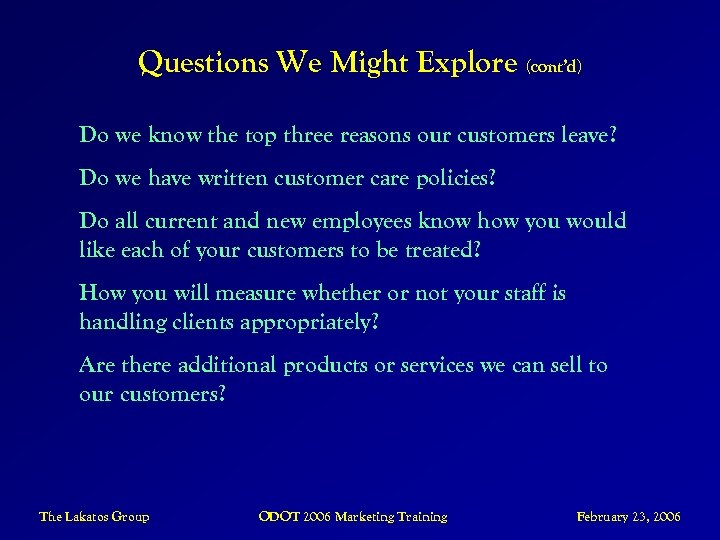 Questions We Might Explore (cont'd)

Do we know the top three reasons our customers leave?

Do we have written customer care policies?

Do all current and new employees know how you would like each of your customers to be treated?

How you will measure whether or not your staff is handling clients appropriately?

Are there additional products or services we can sell to our customers?

The Lakatos Group

ODOT 2006 Marketing Training

February 23, 2006